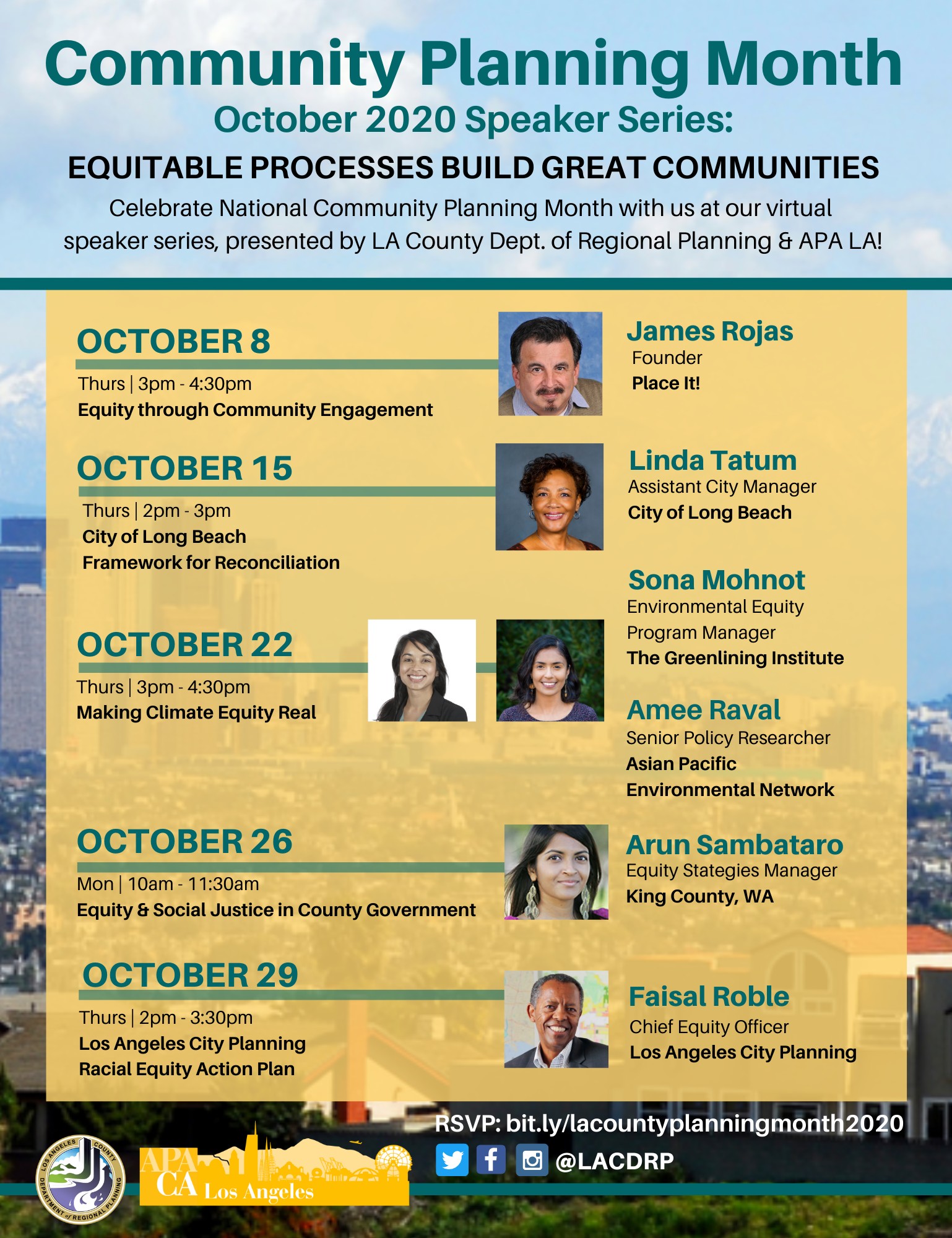 Community Planning Month
October 2020 Speaker Series:
EQUITABLE PROCESSES BUILD GREAT COMMUNITIES
Celebrate National Community Planning Month with us at our virtual speaker series, presented by LA County Dept. of Regional Planning & APA LA!

OCTOBER 8
Thurs | 3pm - 4:30pm
Equity through Community Engagement

James Rojas
Founder
Place It!

OCTOBER 15
Thurs | 2pm - 3pm
City of Long Beach
Framework for Reconciliation

Linda Tatum
Assistant City Manager
City of Long Beach

OCTOBER 22
Thurs | 3pm - 4:30pm
Making Climate Equity Real

Sona Mohnot
Environmental Equity Program Manager
The Greenlining Institute

Amee Raval
Senior Policy Researcher
Asian Pacific Environmental Network

OCTOBER 26
Mon | 10am - 11:30am
Equity & Social Justice in County Government

Arun Sambataro
Equity Stategies Manager
King County, WA

OCTOBER 29
Thurs | 2pm - 3:30pm
Los Angeles City Planning
Racial Equity Action Plan

Faisal Roble
Chief Equity Officer
Los Angeles City Planning

RSVP: bit.ly/lacountyplanningmonth2020
@LACDRP

LOS ANGELES COUNTY DEPARTMENT of REGIONAL PLANNING
APA CA Los Angeles